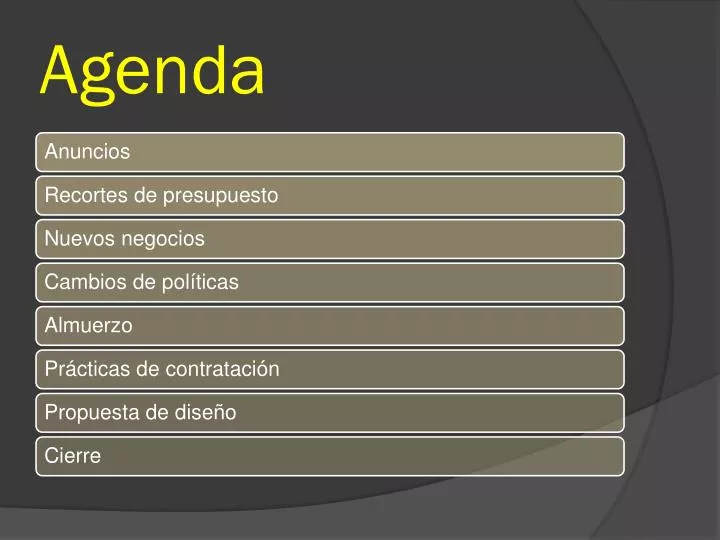 Agenda

Anuncios

Recortes de presupuesto

Nuevos negocios

Cambios de políticas

Almuerzo

Prácticas de contratación

Propuesta de diseño

Cierre